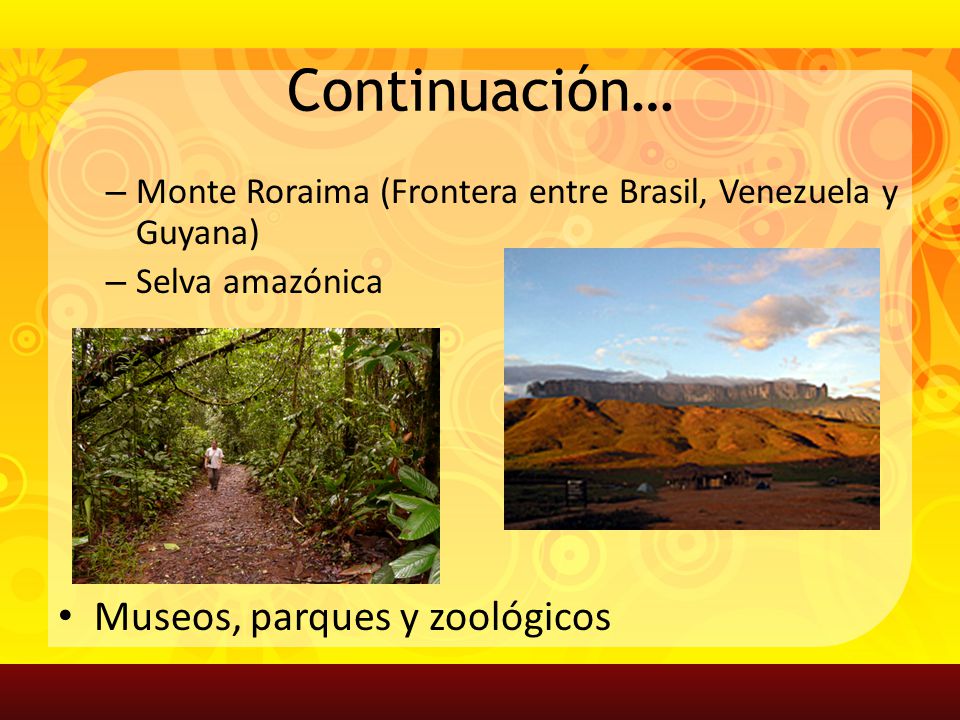 Continuación…

– Monte Roraima (Frontera entre Brasil, Venezuela y Guyana)

– Selva amazónica

• Museos, parques y zoológicos